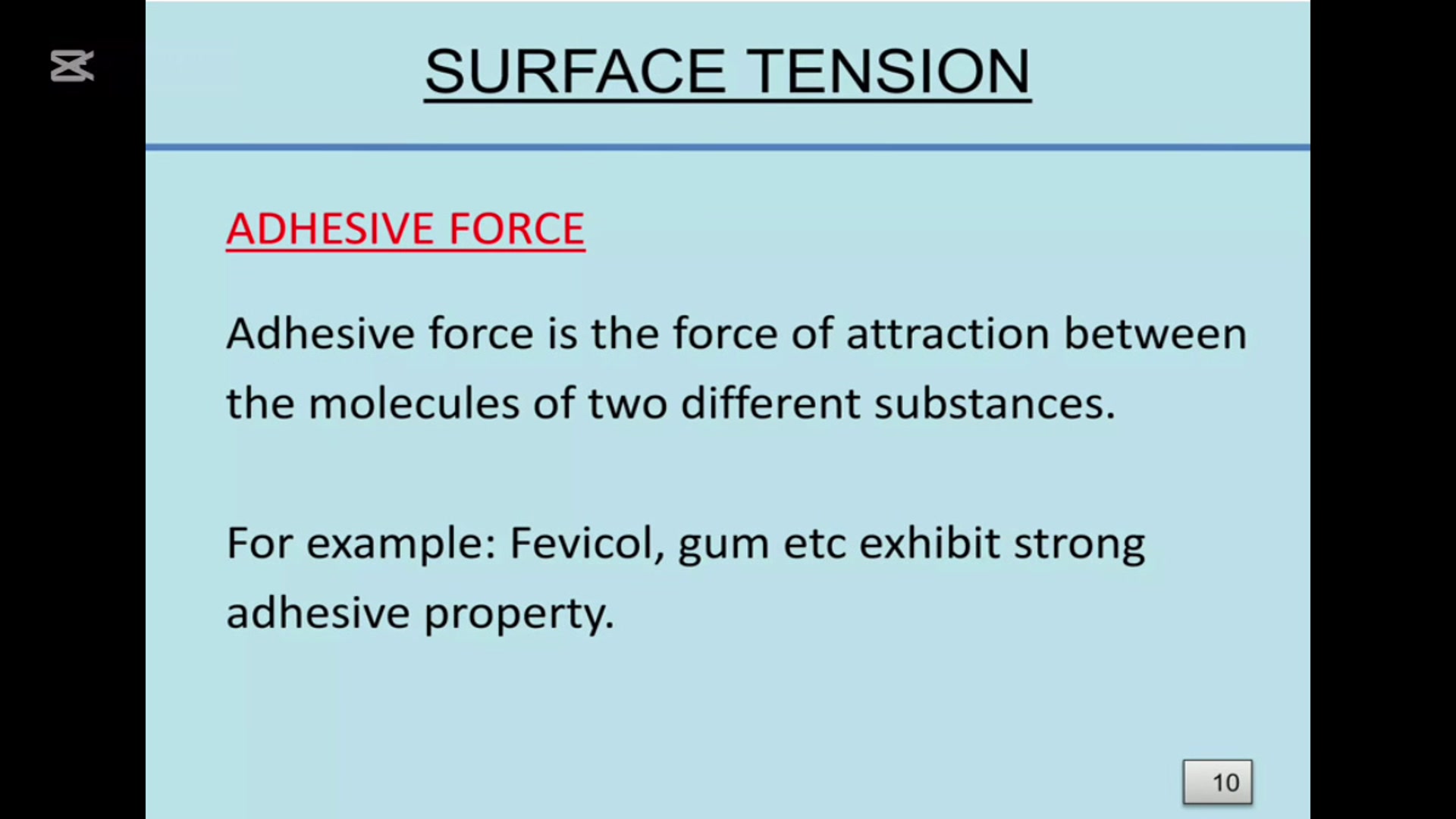 SURFACE TENSION

ADHESIVE FORCE

Adhesive force is the force of attraction between the molecules of two different substances.

For example: Fevicol, gum etc exhibit strong adhesive property.

10